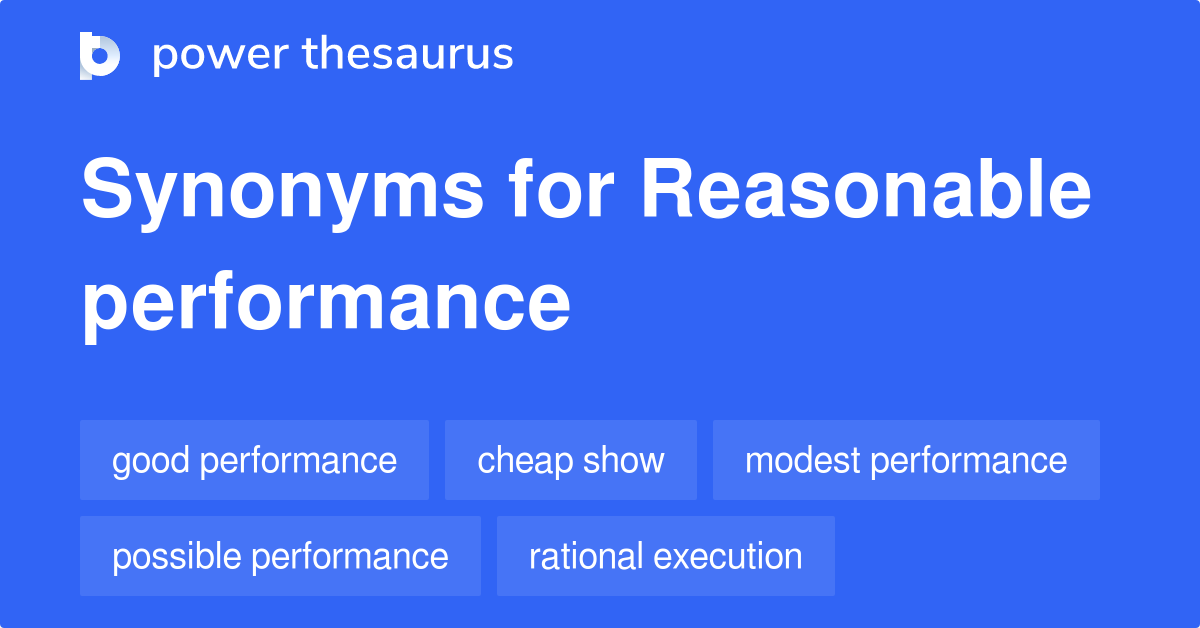 power thesaurus

Synonyms for Reasonable performance

good performance
cheap show
modest performance
possible performance
rational execution